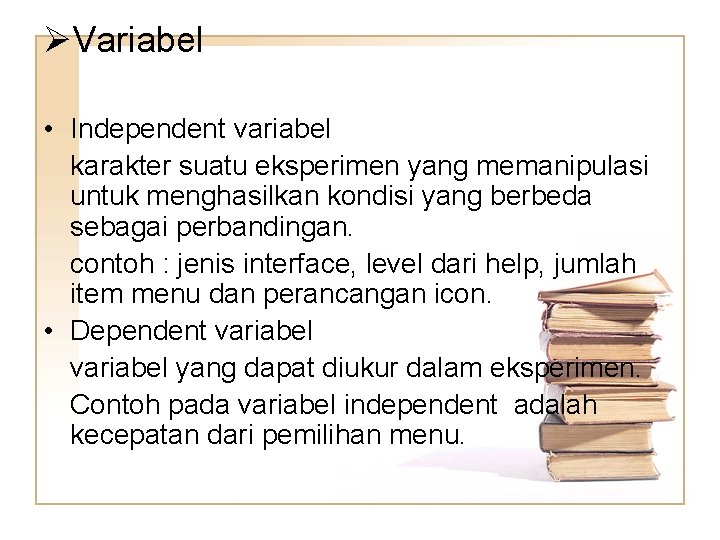 ➢Variabel

• Independent variabel

karakter suatu eksperimen yang memanipulasi untuk menghasilkan kondisi yang berbeda sebagai perbandingan.

contoh : jenis interface, level dari help, jumlah item menu dan perancangan icon.

• Dependent variabel

variabel yang dapat diukur dalam eksperimen.

Contoh pada variabel independent adalah kecepatan dari pemilihan menu.